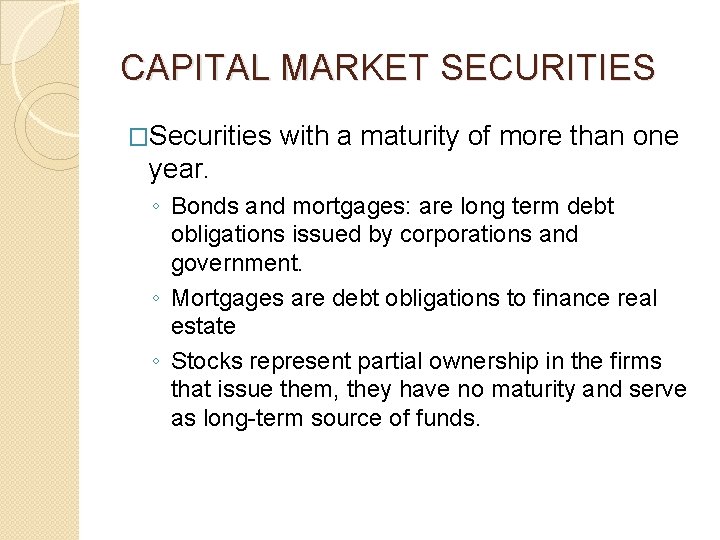 CAPITAL MARKET SECURITIES

□Securities with a maturity of more than one year.

◦ Bonds and mortgages: are long term debt obligations issued by corporations and government.

◦ Mortgages are debt obligations to finance real estate

◦ Stocks represent partial ownership in the firms that issue them, they have no maturity and serve as long-term source of funds.